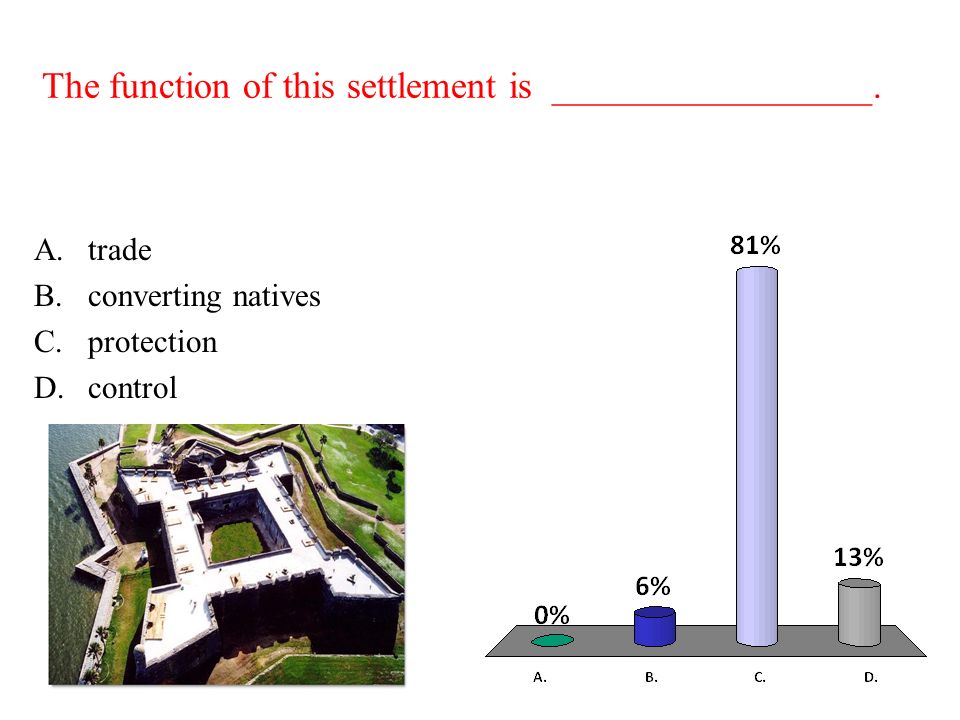 The function of this settlement is ________________.

A. trade
B. converting natives
C. protection
D. control

0%
6%
81%
13%

A.
B.
C.
D.